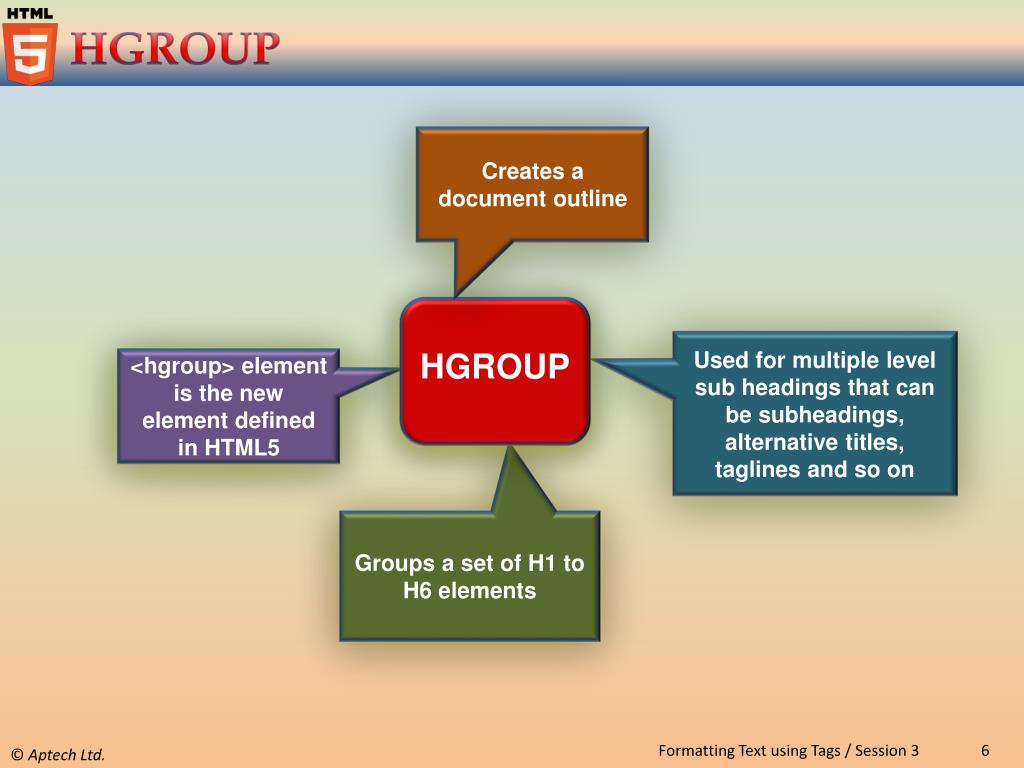 HTML 5 HGROUP

Creates a document outline

<hgroup> element is the new element defined in HTML5

HGROUP

Used for multiple level sub headings that can be subheadings, alternative titles, taglines and so on

Groups a set of H1 to H6 elements

© Aptech Ltd.

Formatting Text using Tags / Session 3

6